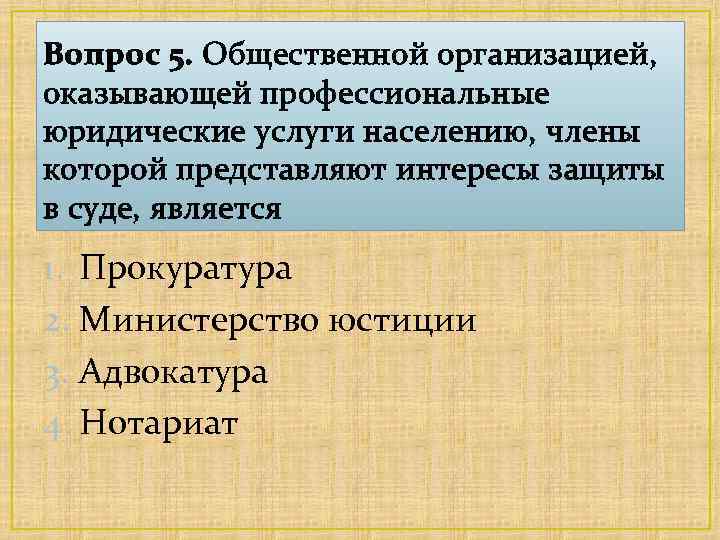 Вопрос 5. Общественной организацией, оказывающей профессиональные юридические услуги населению, члены которой представляют интересы защиты в суде, является

1. Прокуратура
2. Министерство юстиции
3. Адвокатура
4. Нотариат